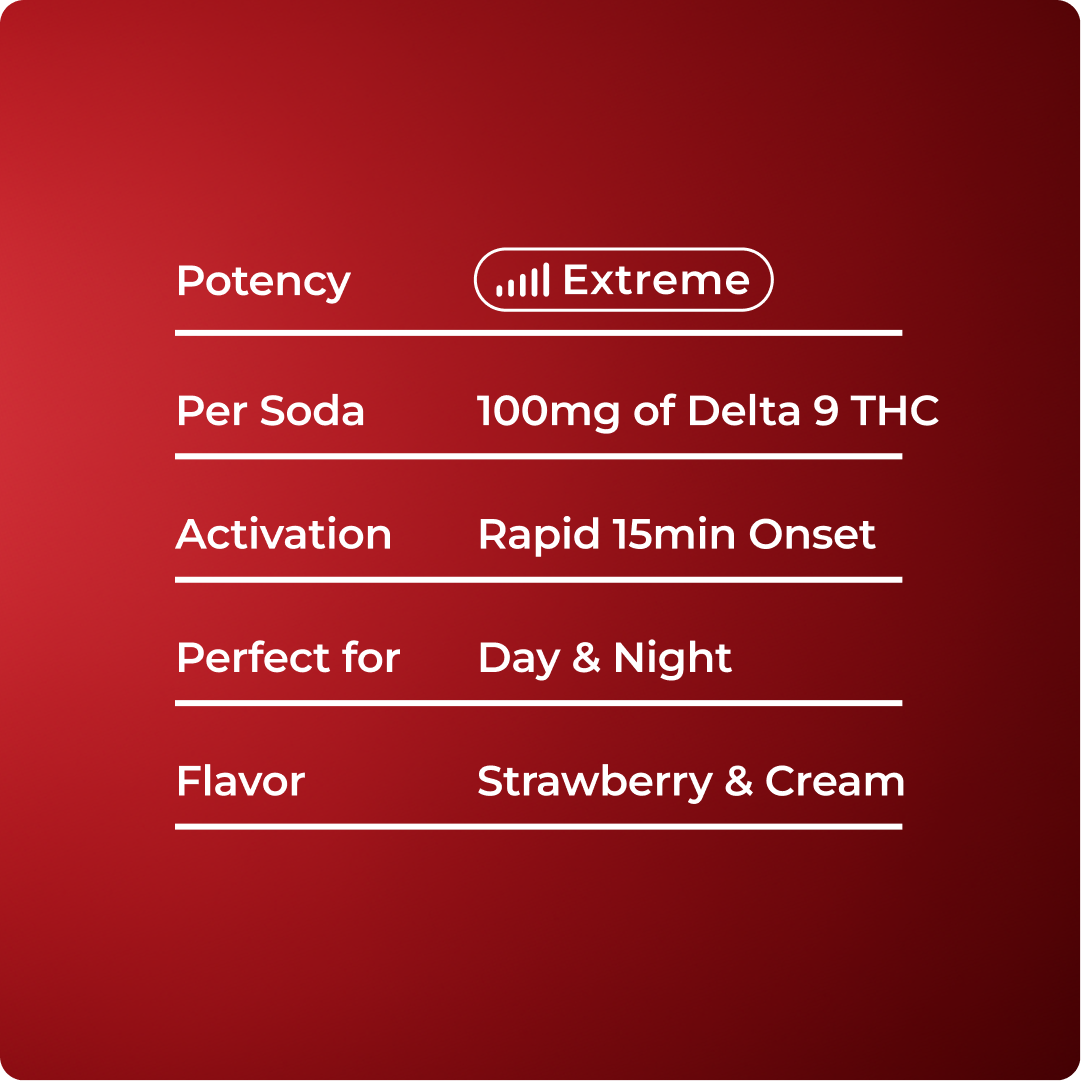 | Potency | Extreme |
|---|---|
| Per Soda | 100mg of Delta 9 THC |
| Activation | Rapid 15min Onset |
| Perfect for | Day & Night |
| Flavor | Strawberry & Cream |